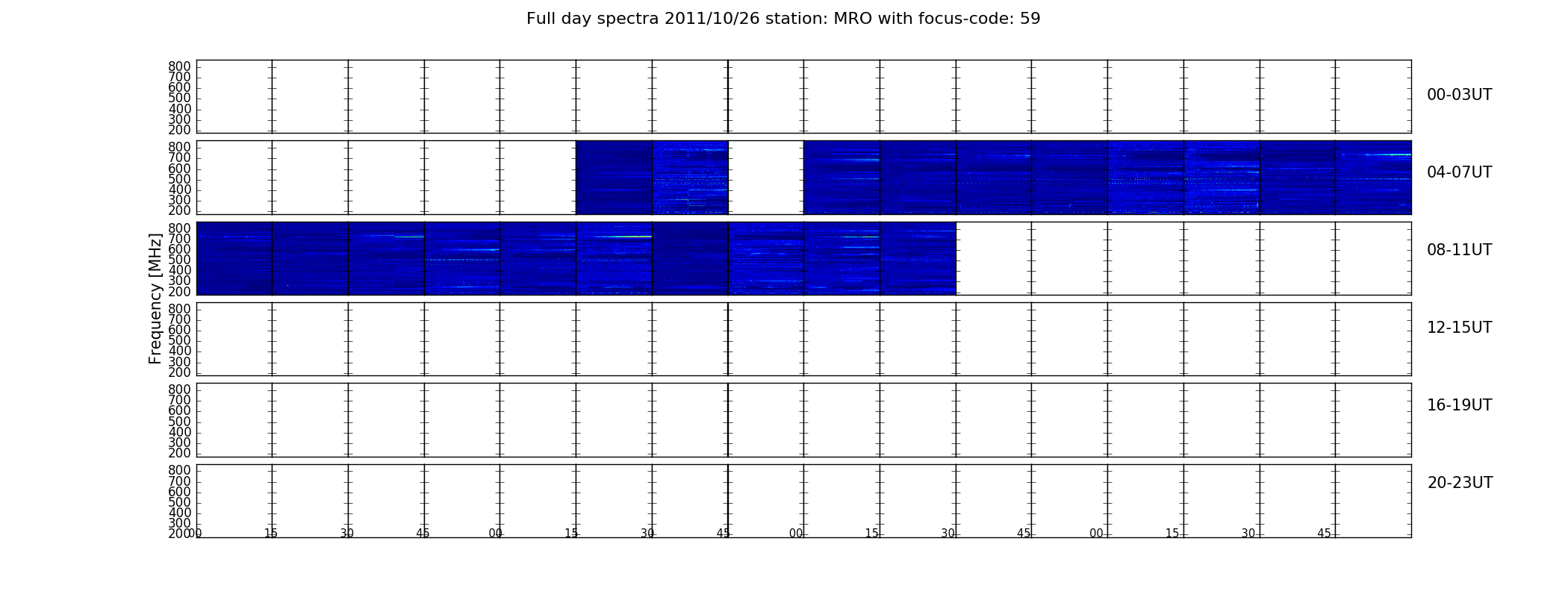 Full day spectra 2011/10/26 station: MRO with focus-code: 59

800
700
600
500
400
300
200

00-03UT

800
700
600
500
400
300
200

04-07UT

Frequency [MHz]

800
700
600
500
400
300
200

08-11UT

800
700
600
500
400
300
200

12-15UT

800
700
600
500
400
300
200

16-19UT

800
700
600
500
400
300
200

20-23UT

00 15 30 45 00 15 30 45 00 15 30 45 00 15 30 45